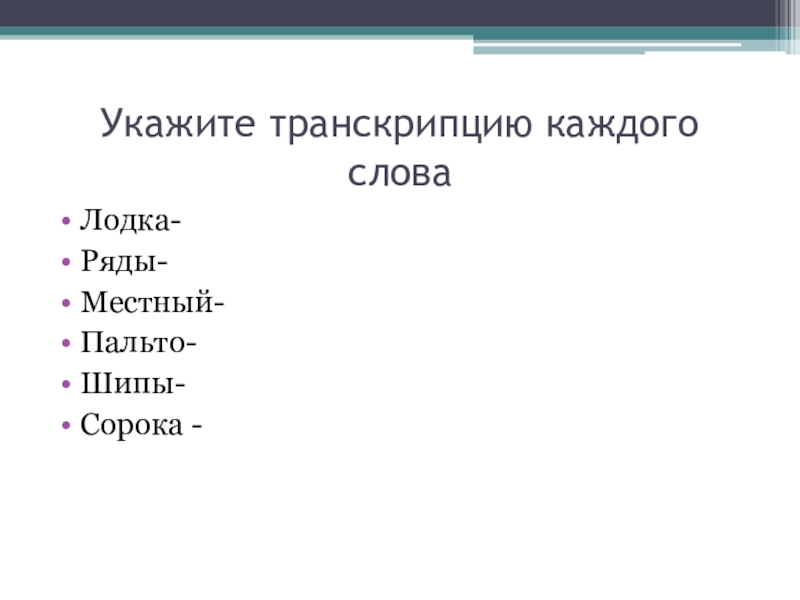 Укажите транскрипцию каждого слова

• Лодка-
• Ряды-
• Местный-
• Пальто-
• Шипы-
• Сорока -